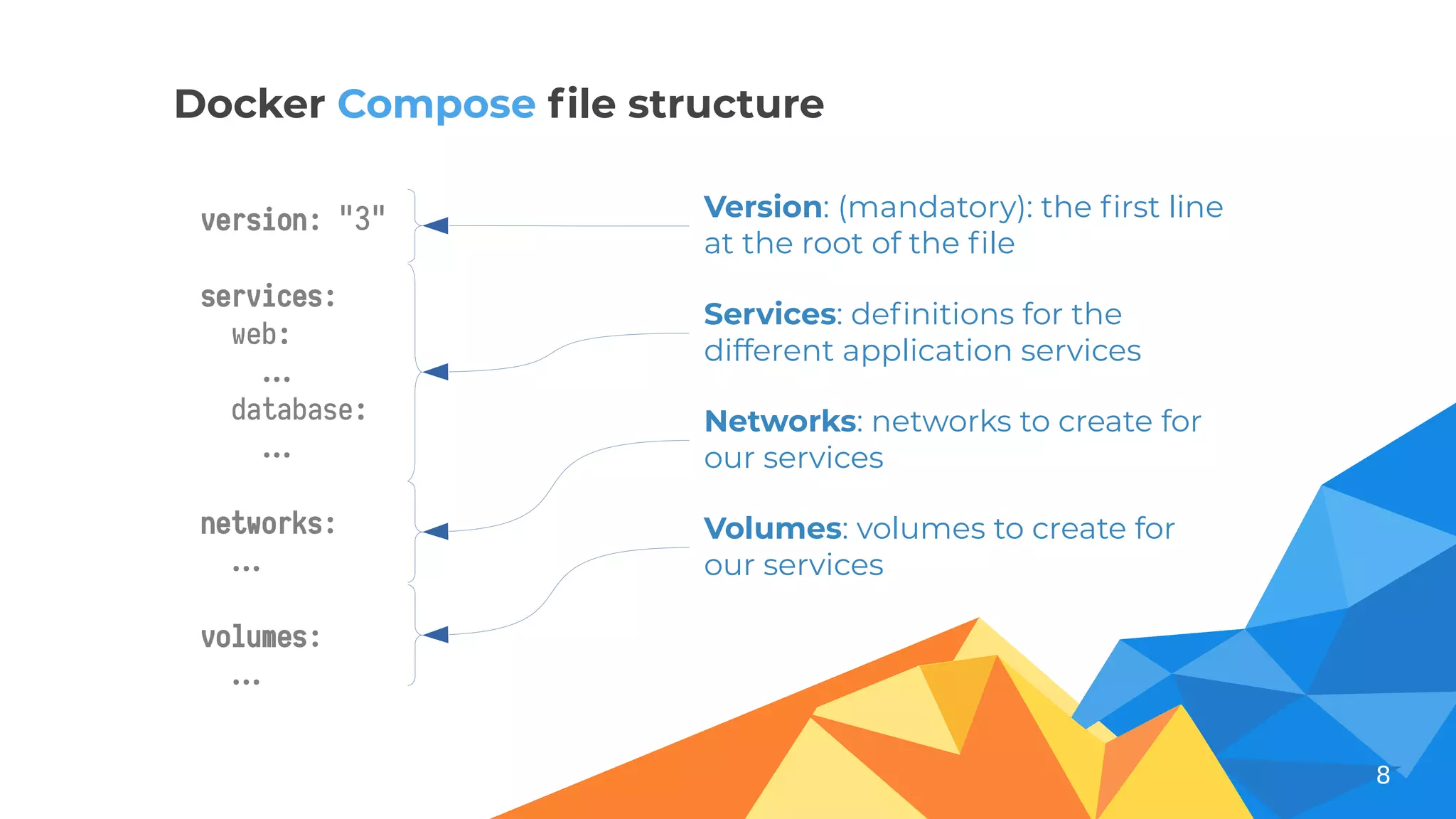 Docker Compose file structure

version: "3"

services:
  web:
    ...
  database:
    ...

networks:
  ...

volumes:
  ...

Version: (mandatory): the first line at the root of the file

Services: definitions for the different application services

Networks: networks to create for our services

Volumes: volumes to create for our services

8